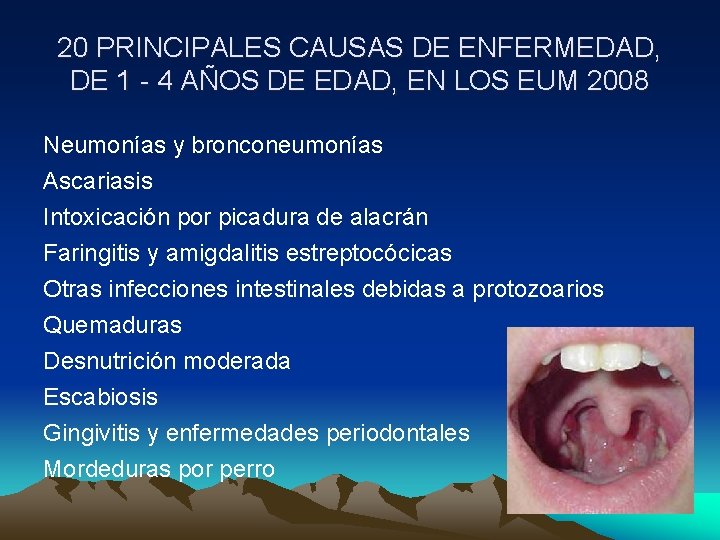 20 PRINCIPALES CAUSAS DE ENFERMEDAD, DE 1 - 4 AÑOS DE EDAD, EN LOS EUM 2008

Neumonías y bronconeumonías
Ascariasis
Intoxicación por picadura de alacrán
Faringitis y amigdalitis estreptocócicas
Otras infecciones intestinales debidas a protozoarios
Quemaduras
Desnutrición moderada
Escabiosis
Gingivitis y enfermedades periodontales
Mordeduras por perro